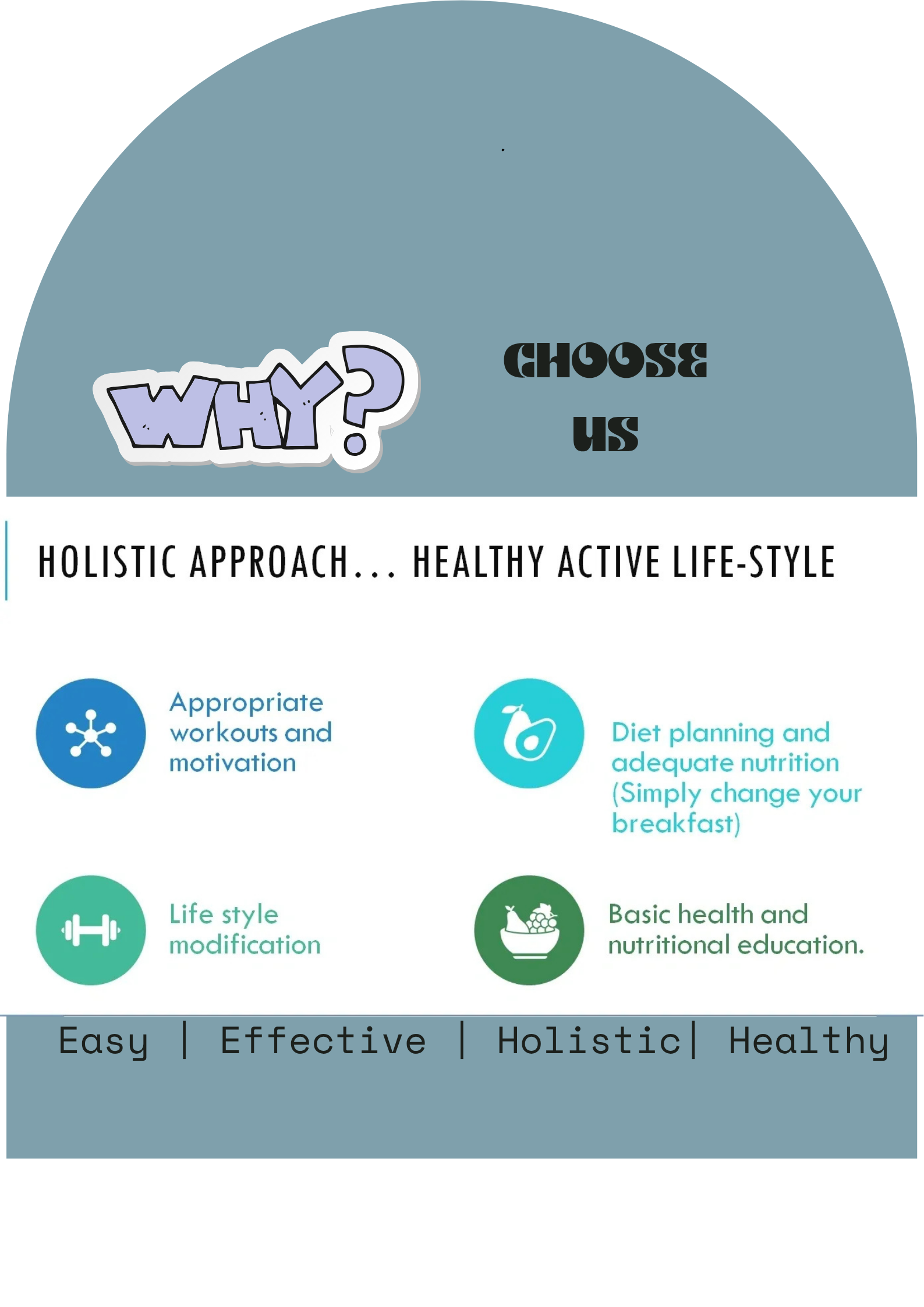 WHY?

CHOOSE US

HOLISTIC APPROACH... HEALTHY ACTIVE LIFE-STYLE

Appropriate workouts and motivation

Diet planning and adequate nutrition (Simply change your breakfast)

Life style modification

Basic health and nutritional education.

Easy | Effective | Holistic| Healthy